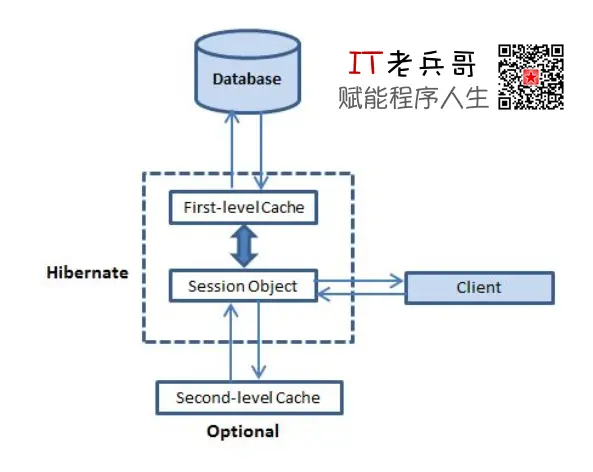 Database

IT老兵哥
赋能程序人生

First-level Cache

Hibernate

Session Object

Client

Second-level Cache

Optional